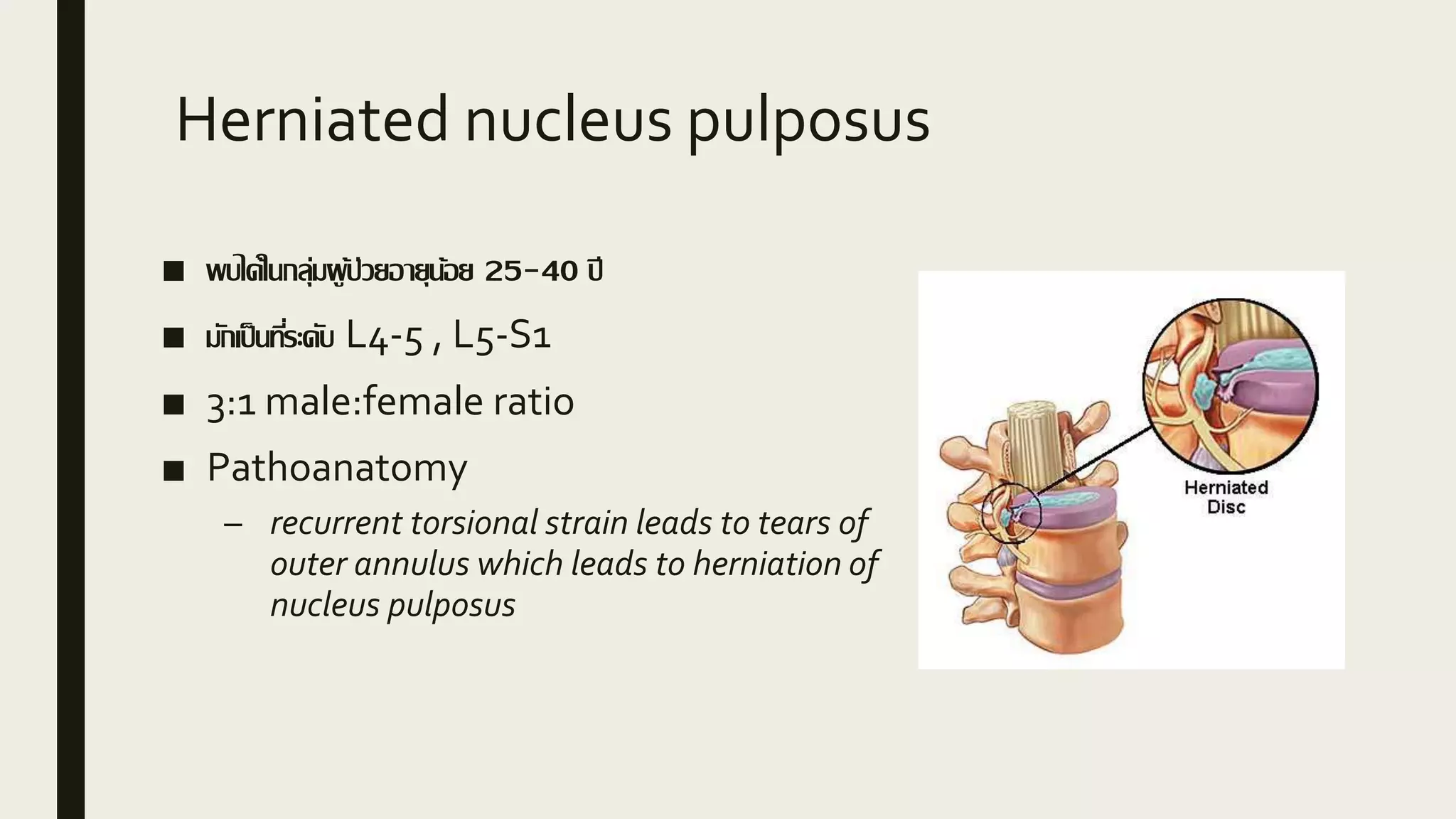 Herniated nucleus pulposus

■ พบได้ในกลุ่มผู้ป่วยอายุน้อย 25-40 ปี

■ มักเป็นที่ระดับ L4-5 , L5-S1

■ 3:1 male:female ratio

■ Pathoanatomy

– recurrent torsional strain leads to tears of outer annulus which leads to herniation of nucleus pulposus

Herniated Disc